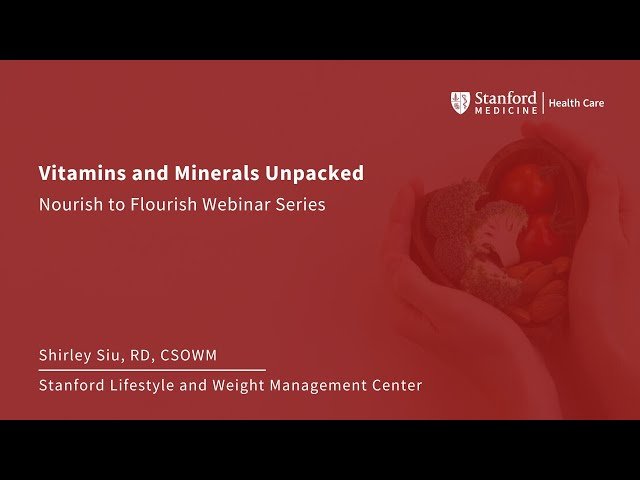 Stanford MEDICINE | Health Care

Vitamins and Minerals Unpacked

Nourish to Flourish Webinar Series

Shirley Siu, RD, CSOWM

Stanford Lifestyle and Weight Management Center